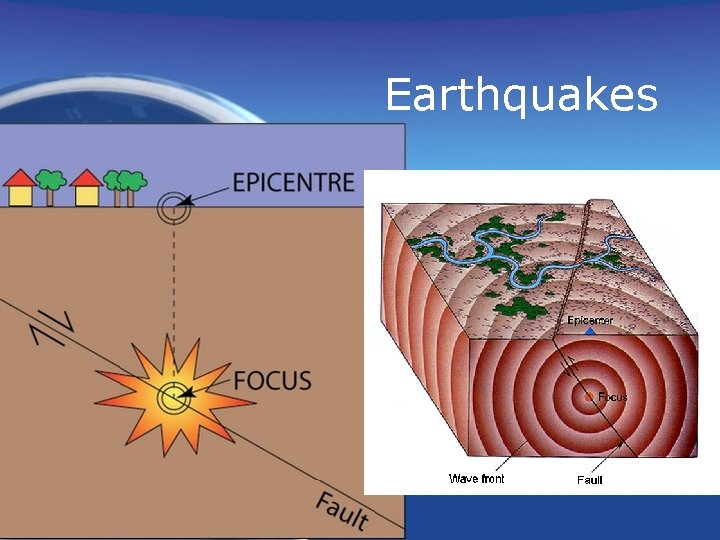 Earthquakes

EPICENTRE

FOCUS

Fault

Epicenter

Focus

Wave front

Fault